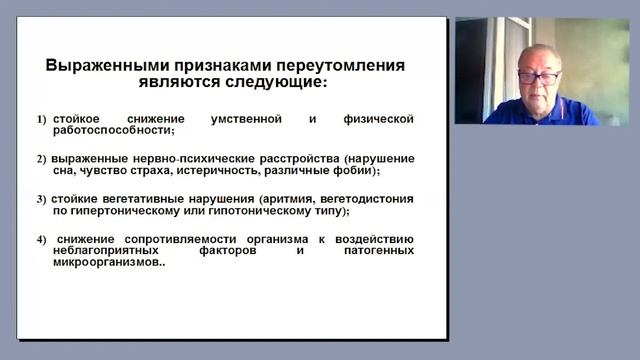 Выраженными признаками переутомления являются следующие:

1) стойкое снижение умственной и физической работоспособности;

2) выраженные нервно-психические расстройства (нарушение сна, чувство страха, истеричность, различные фобии);

3) стойкие вегетативные нарушения (аритмия, вегетодистония по гипертоническому или гипотоническому типу);

4) снижение сопротивляемости организма к воздействию неблагоприятных факторов и патогенных микроорганизмов..